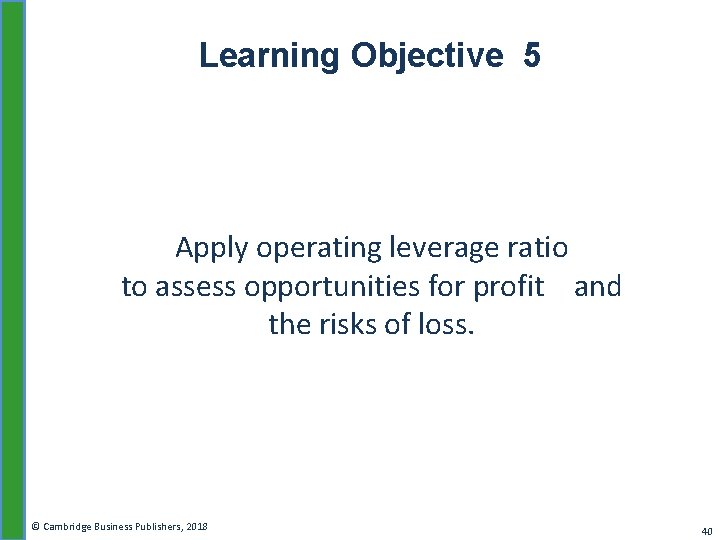 Learning Objective 5

Apply operating leverage ratio to assess opportunities for profit and the risks of loss.

© Cambridge Business Publishers, 2018

40